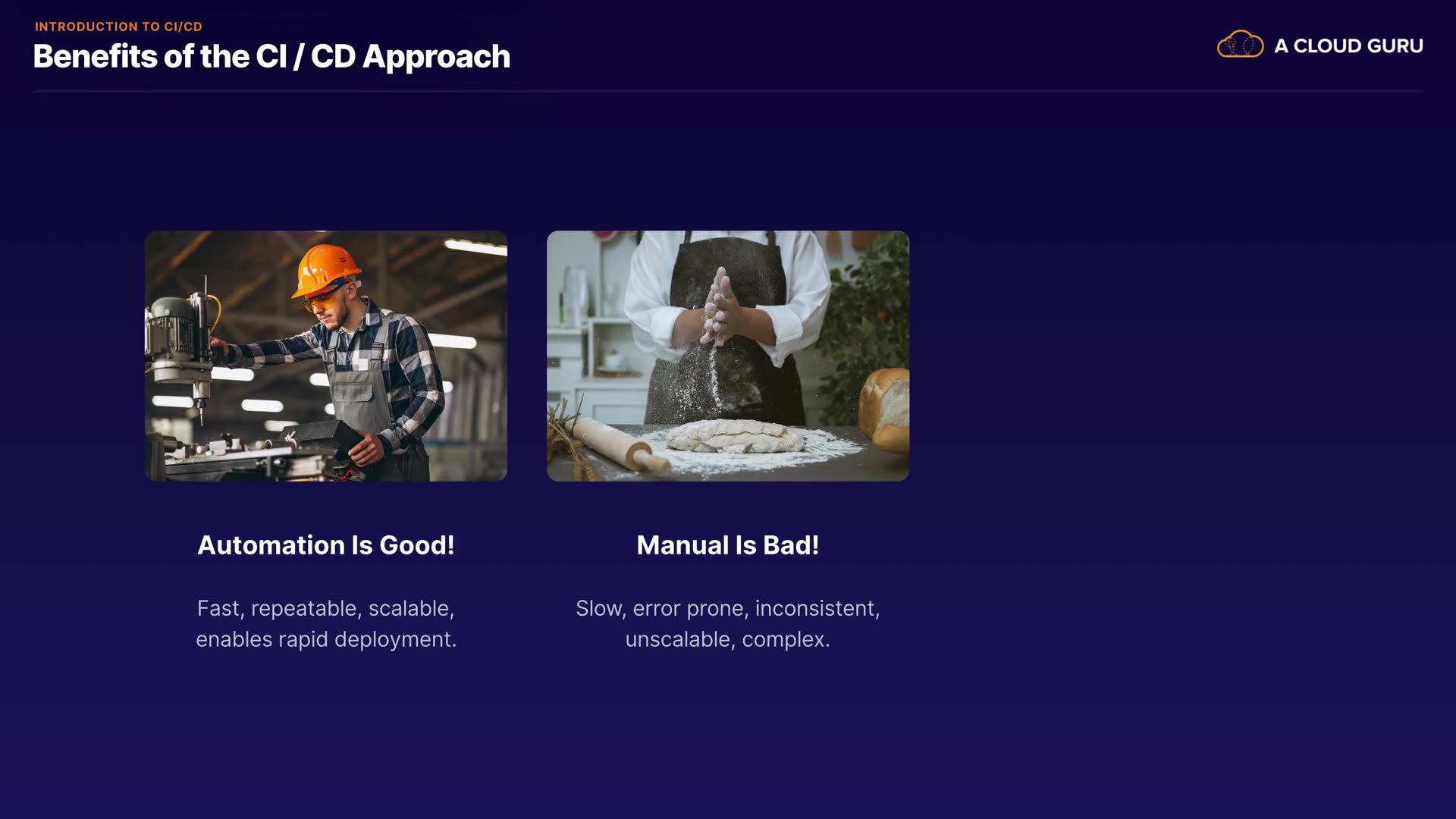 INTRODUCTION TO CI/CD

Benefits of the CI / CD Approach

A CLOUD GURU

Automation Is Good!

Fast, repeatable, scalable, enables rapid deployment.

Manual Is Bad!

Slow, error prone, inconsistent, unscalable, complex.